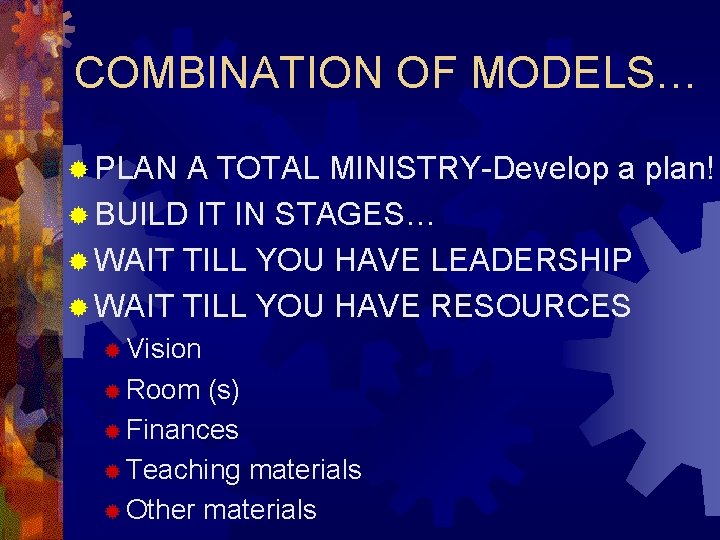 COMBINATION OF MODELS…

PLAN A TOTAL MINISTRY-Develop a plan!
BUILD IT IN STAGES…
WAIT TILL YOU HAVE LEADERSHIP
WAIT TILL YOU HAVE RESOURCES
Vision
Room (s)
Finances
Teaching materials
Other materials